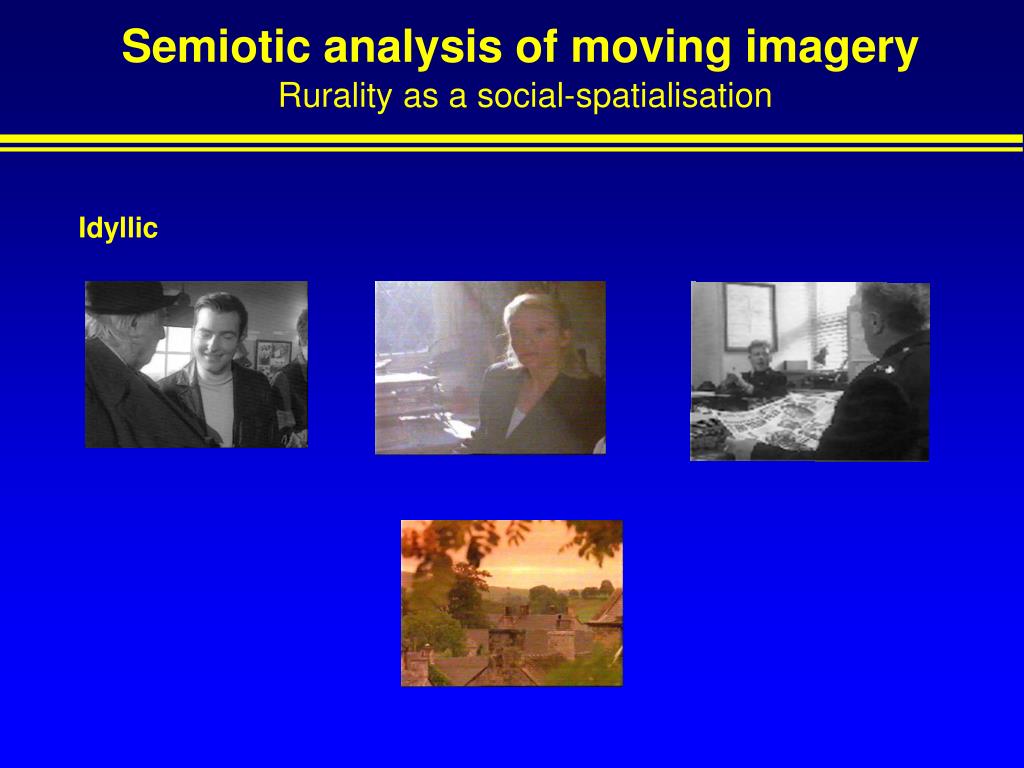 Semiotic analysis of moving imagery
Rurality as a social-spatialisation

Idyllic